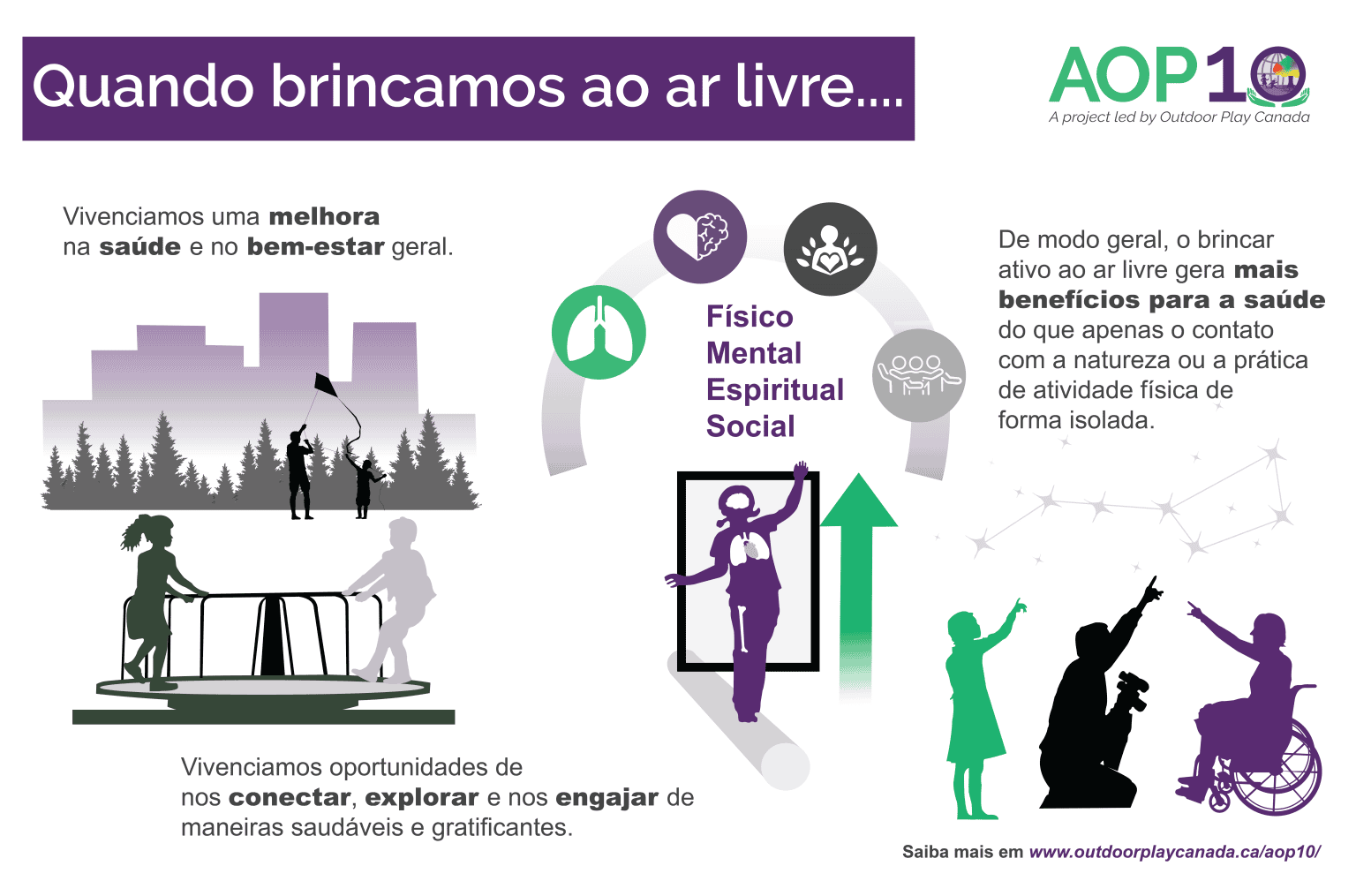 Quando brincamos ao ar livre....

AOP10
A project led by Outdoor Play Canada

Vivenciamos uma melhora na saúde e no bem-estar geral.

Físico
Mental
Espiritual
Social

De modo geral, o brincar ativo ao ar livre gera mais benefícios para a saúde do que apenas o contato com a natureza ou a prática de atividade física de forma isolada.

Vivenciamos oportunidades de nos conectar, explorar e nos engajar de maneiras saudáveis e gratificantes.

Saiba mais em www.outdoorplaycanada.ca/aop10/